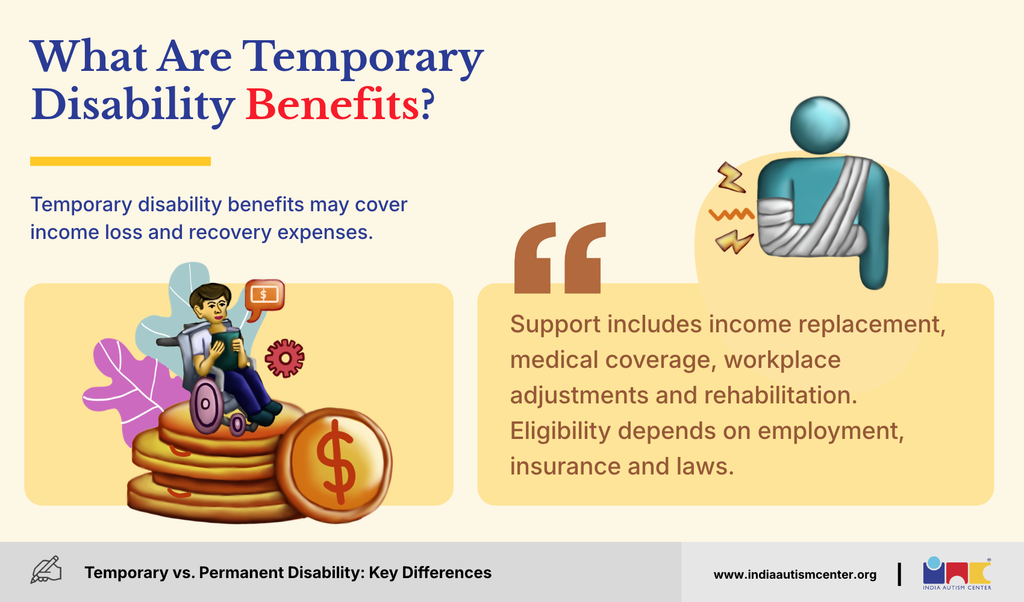 What Are Temporary Disability Benefits?

Temporary disability benefits may cover income loss and recovery expenses.

Support includes income replacement, medical coverage, workplace adjustments and rehabilitation. Eligibility depends on employment, insurance and laws.

Temporary vs. Permanent Disability: Key Differences

www.indiaautismcenter.org

INDIA AUTISM CENTER